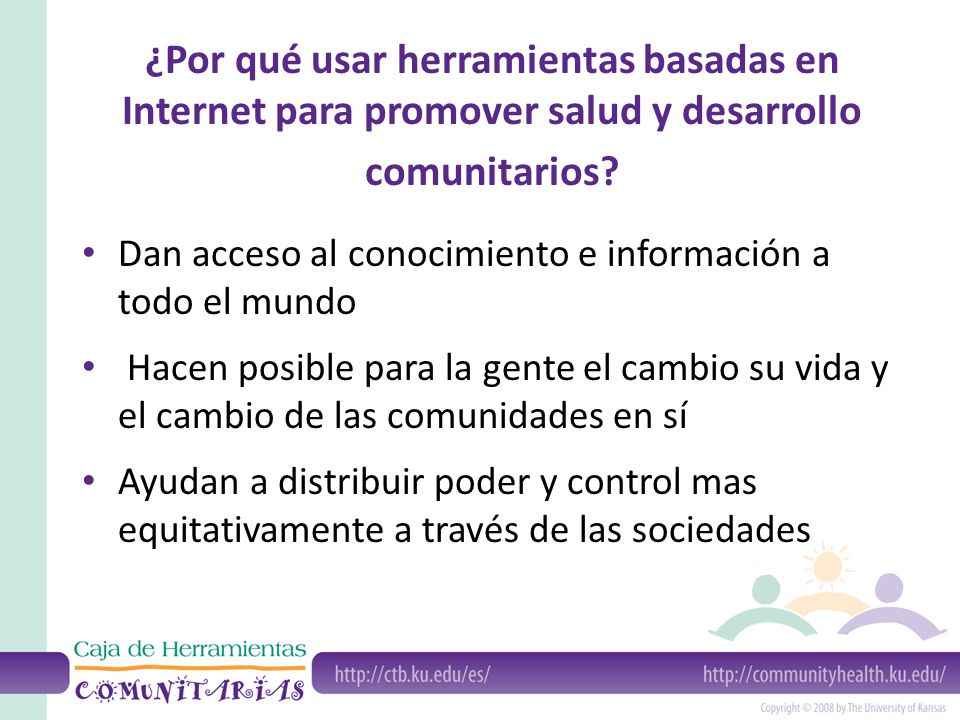 ¿Por qué usar herramientas basadas en Internet para promover salud y desarrollo comunitarios?

• Dan acceso al conocimiento e información a todo el mundo

• Hacen posible para la gente el cambio su vida y el cambio de las comunidades en sí

• Ayudan a distribuir poder y control mas equitativamente a través de las sociedades

Caja de Herramientas COMUNITARIAS

http://ctb.ku.edu/es/

http://communityhealth.ku.edu/

Copyright © 2008 by The University of Kansas